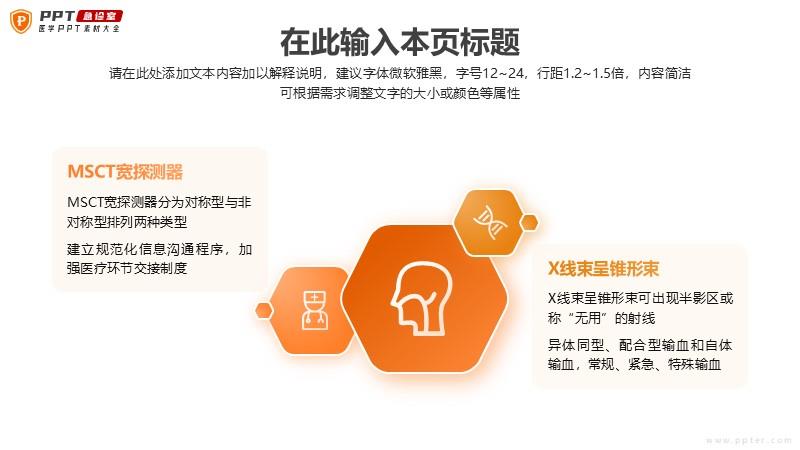 PPT 急诊室
医学PPT素材大全

在此输入本页标题

请在此处添加文本内容加以解释说明，建议字体微软雅黑，字号12~24，行距1.2~1.5倍，内容简洁
可根据需求调整文字的大小或颜色等属性

MSCT宽探测器

MSCT宽探测器分为对称型与非对称型排列两种类型

建立规范化信息沟通程序，加强医疗环节交接制度

X线束呈锥形束

X线束呈锥形束可出现半影区或称“无用”的射线

异体同型、配合型输血和自体输血，常规、紧急、特殊输血

www.ppter.com